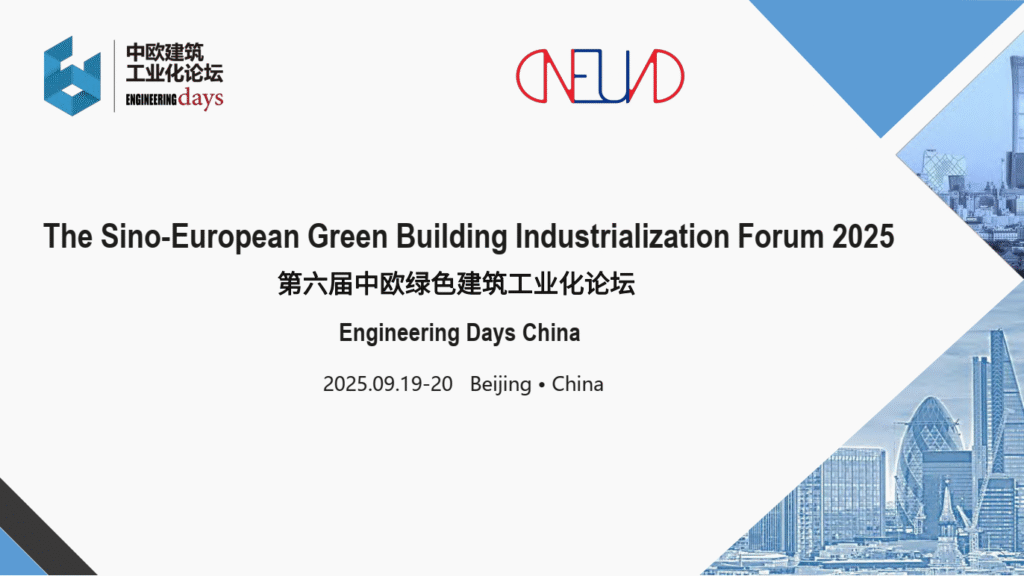 中欧建筑
工业化论坛
ENGINEERING days

CNEUND

The Sino-European Green Building Industrialization Forum 2025
第六届中欧绿色建筑工业化论坛
Engineering Days China
2025.09.19-20 Beijing • China